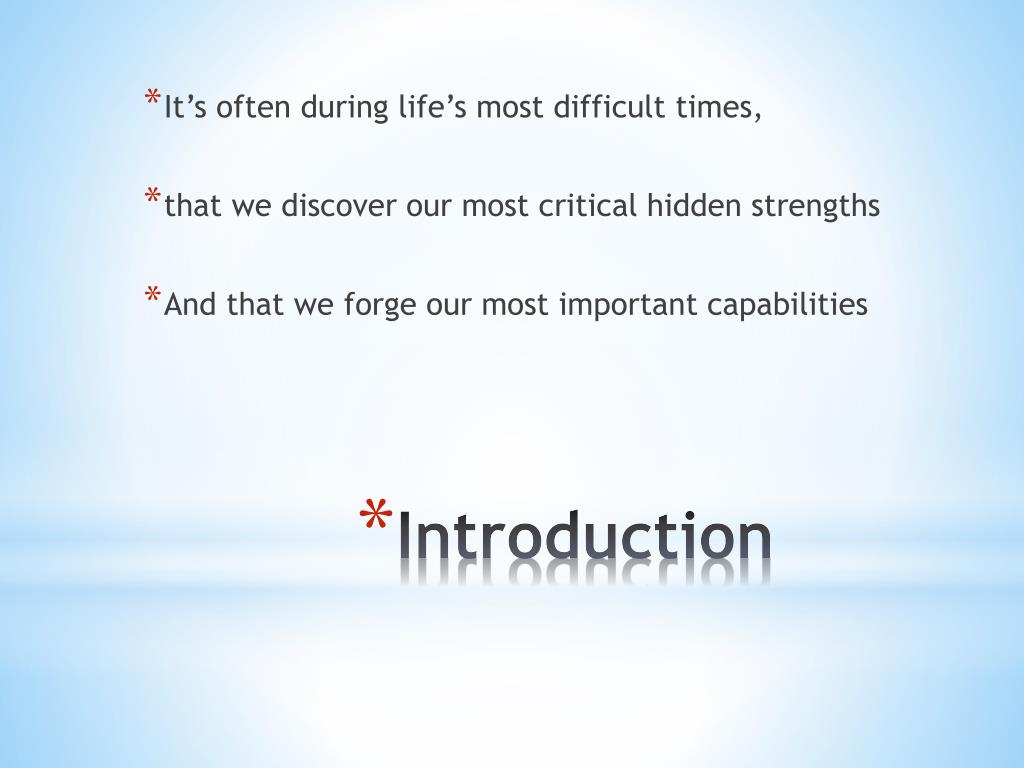 *It’s often during life’s most difficult times,

*that we discover our most critical hidden strengths

*And that we forge our most important capabilities

*Introduction